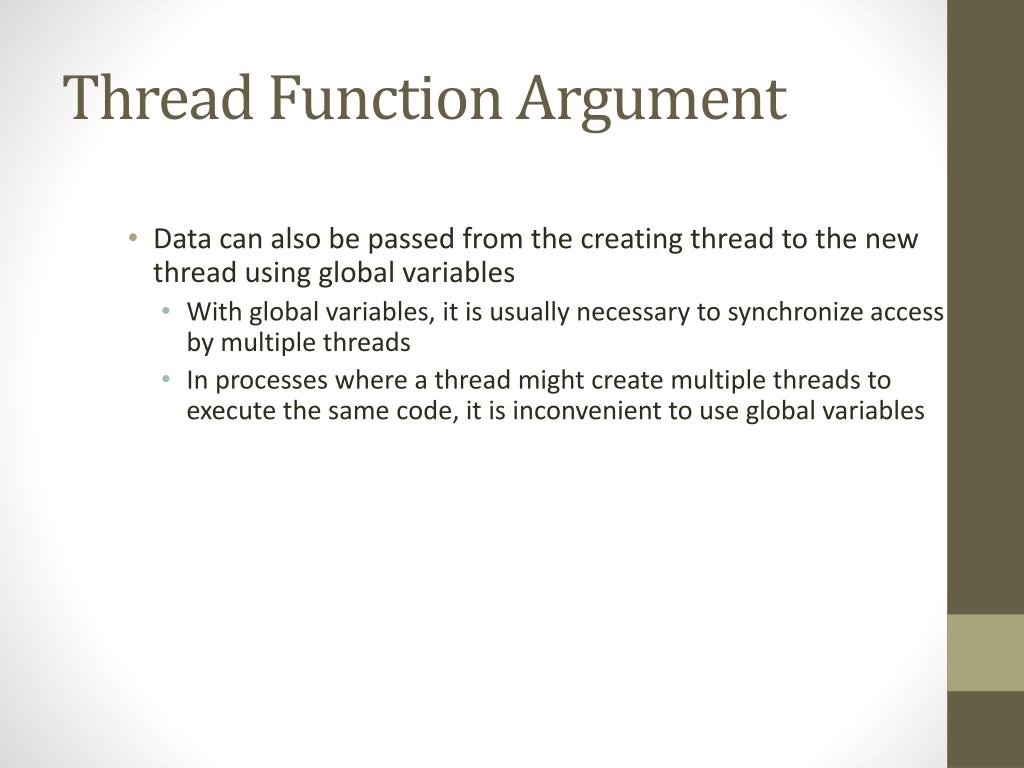 Thread Function Argument

• Data can also be passed from the creating thread to the new thread using global variables
  • With global variables, it is usually necessary to synchronize access by multiple threads
  • In processes where a thread might create multiple threads to execute the same code, it is inconvenient to use global variables